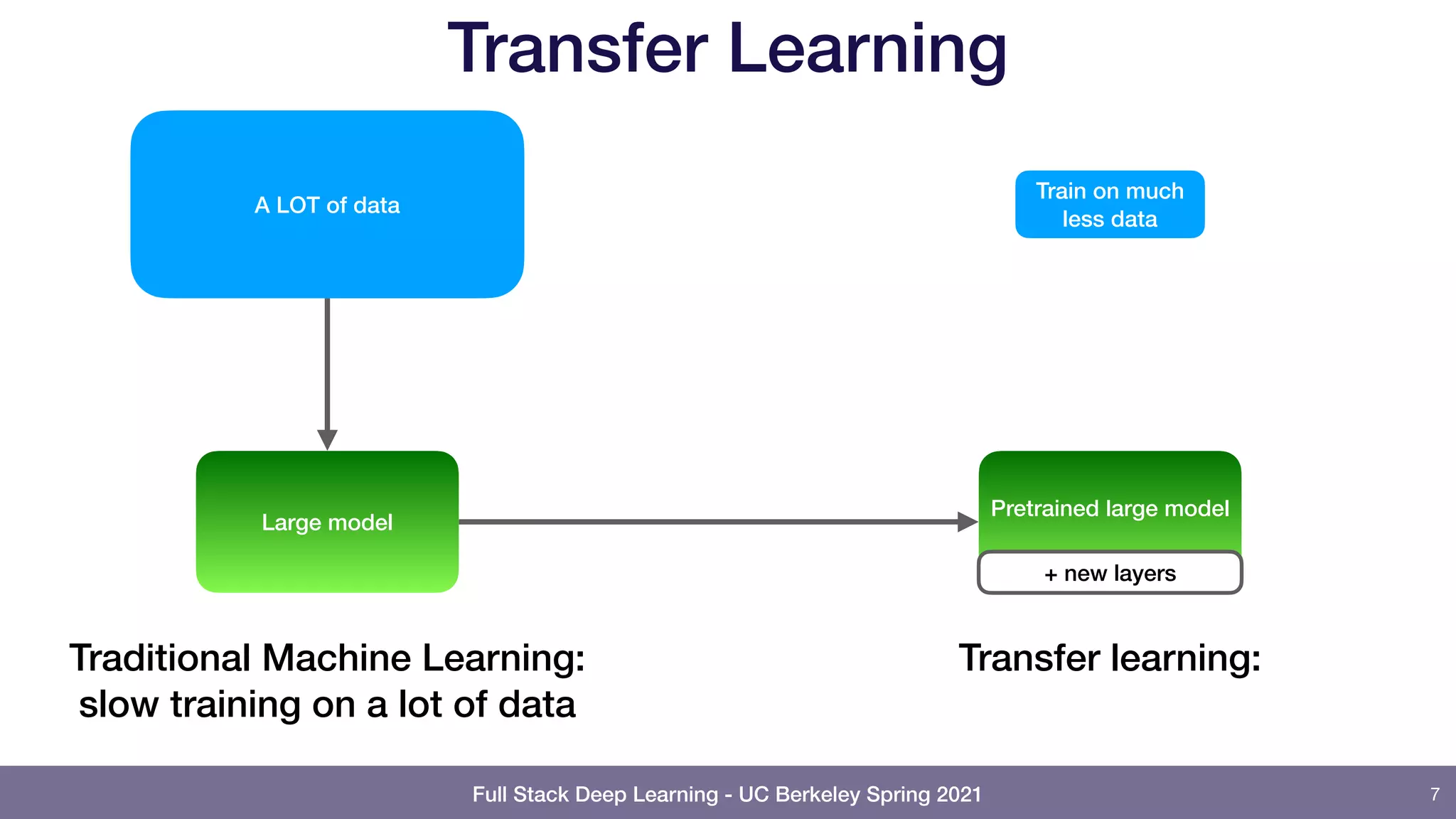 Transfer Learning

A LOT of data

Train on much less data

Large model

Pretrained large model

+ new layers

Traditional Machine Learning: slow training on a lot of data

Transfer learning:

Full Stack Deep Learning - UC Berkeley Spring 2021

7